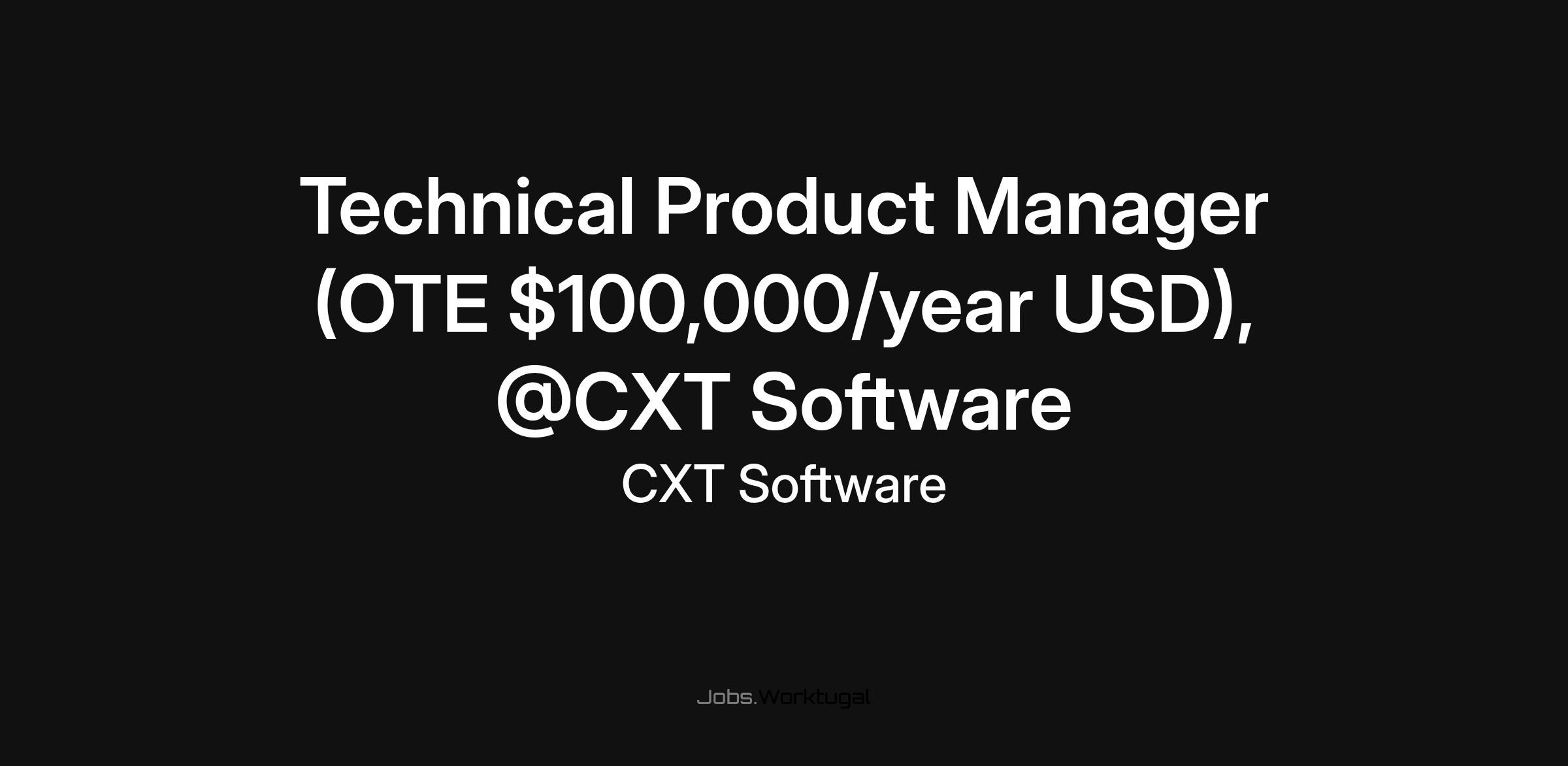 Technical Product Manager (OTE \$100,000/year USD), @CXT Software

CXT Software

Jobs.Worktugal